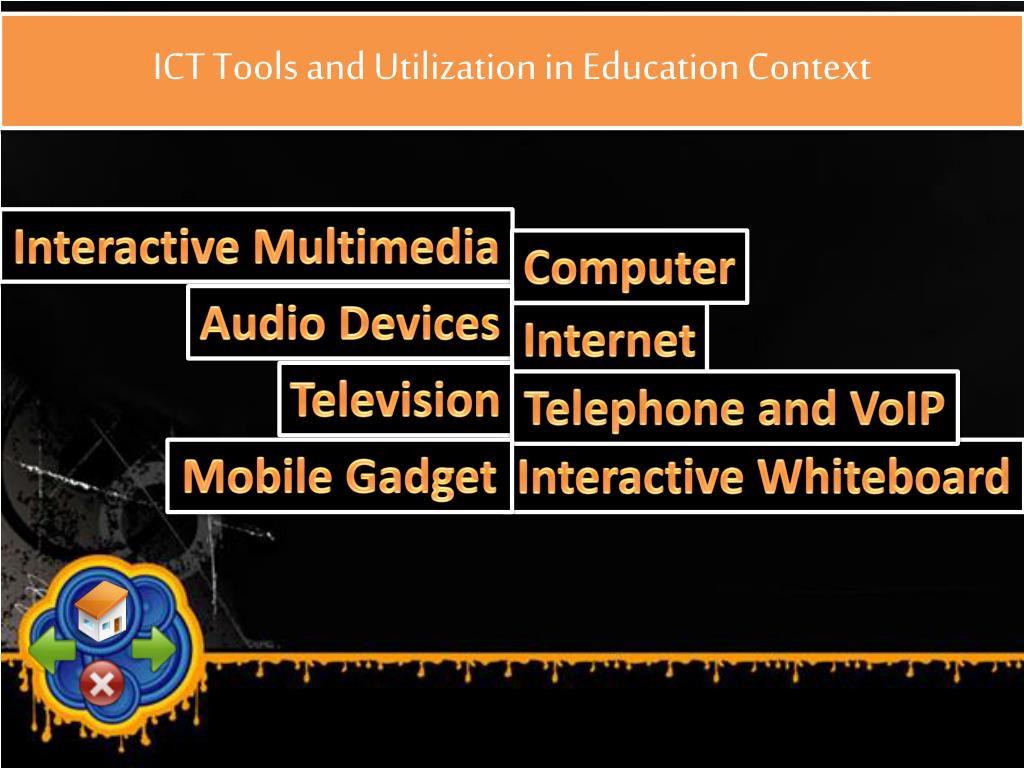 ICT Tools and Utilization in Education Context

Interactive Multimedia

Audio Devices

Television

Mobile Gadget

Computer

Internet

Telephone and VoIP

Interactive Whiteboard